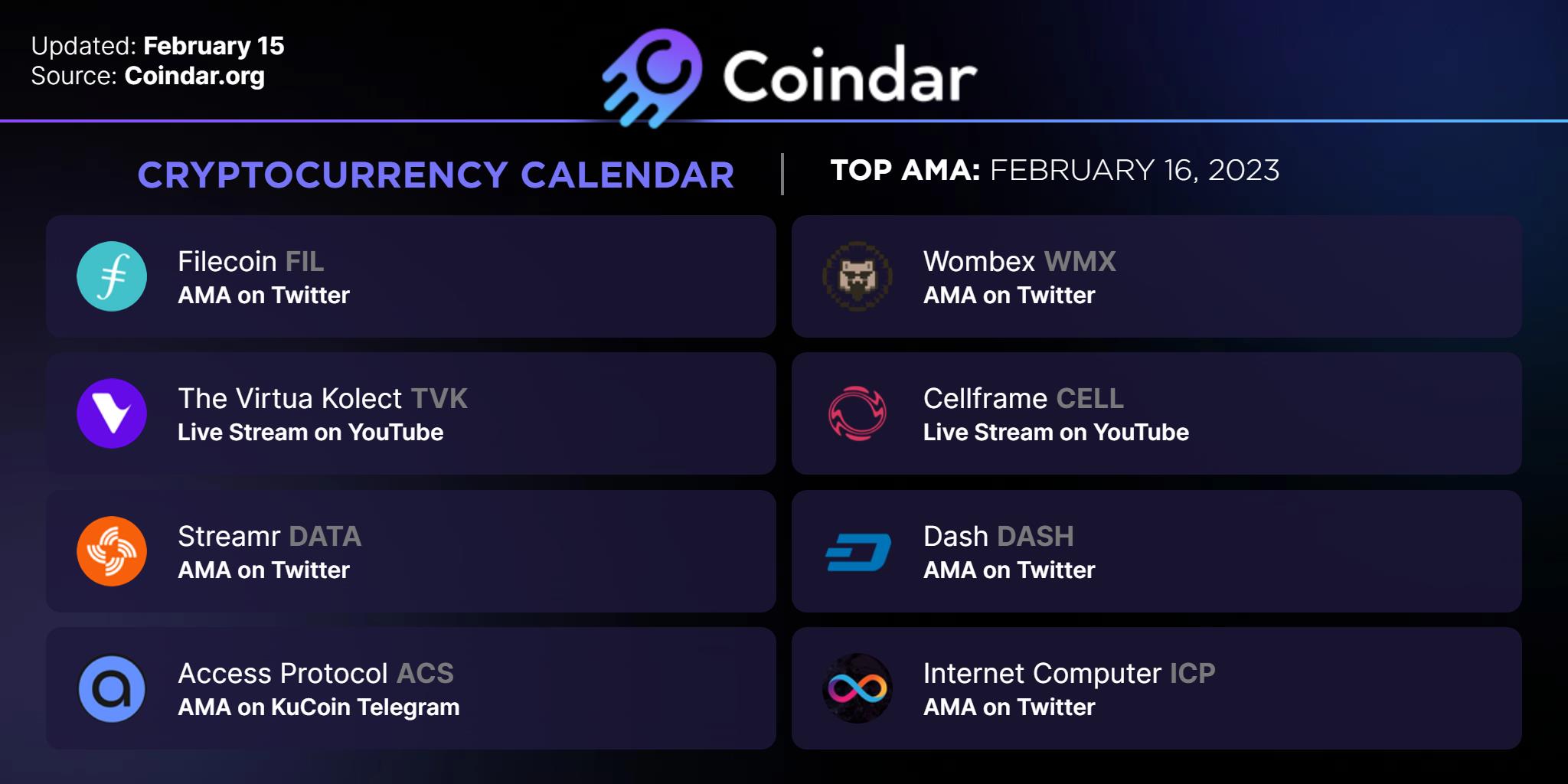 Updated: February 15
Source: Coindar.org

Coindar

CRYPTOCURRENCY CALENDAR

TOP AMA: FEBRUARY 16, 2023

Filecoin FIL
AMA on Twitter

The Virtua Kolect TVK
Live Stream on YouTube

Streamr DATA
AMA on Twitter

Access Protocol ACS
AMA on KuCoin Telegram

Wombex WMX
AMA on Twitter

Cellframe CELL
Live Stream on YouTube

Dash DASH
AMA on Twitter

Internet Computer ICP
AMA on Twitter